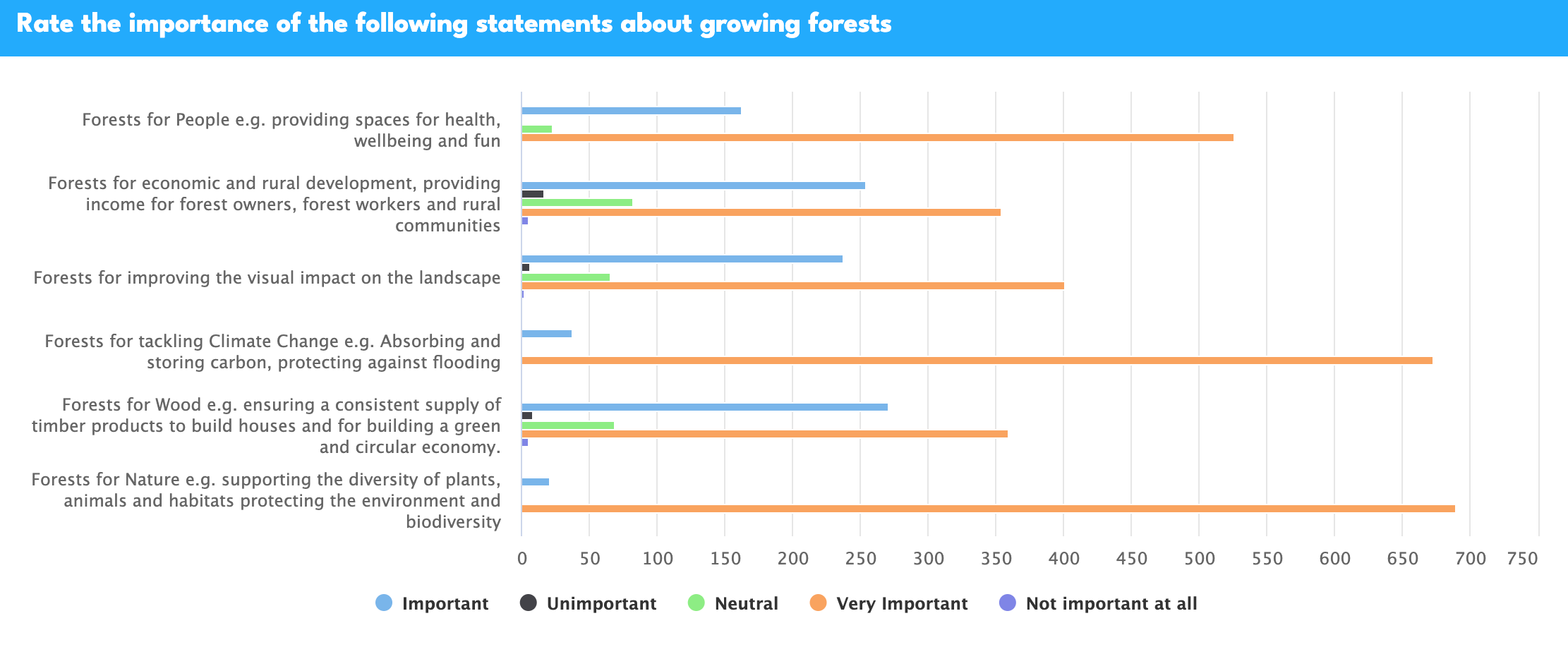 Rate the importance of the following statements about growing forests

Forests for People e.g. providing spaces for health, wellbeing and fun

Forests for economic and rural development, providing income for forest owners, forest workers and rural communities

Forests for improving the visual impact on the landscape

Forests for tackling Climate Change e.g. Absorbing and storing carbon, protecting against flooding

Forests for Wood e.g. ensuring a consistent supply of timber products to build houses and for building a green and circular economy.

Forests for Nature e.g. supporting the diversity of plants, animals and habitats protecting the environment and biodiversity

0 50 100 150 200 250 300 350 400 450 500 550 600 650 700 750

Important Unimportant Neutral Very Important Not important at all